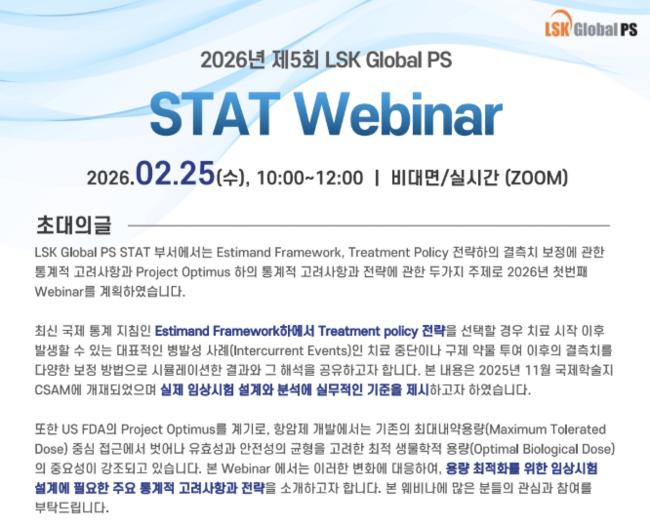 LSK Global PS

2026년 제5회 LSK Global PS

STAT Webinar

2026.02.25(수), 10:00~12:00 | 비대면/실시간 (ZOOM)

초대의글

LSK Global PS STAT 부서에서는 Estimand Framework, Treatment Policy 전략하의 결측치 보정에 관한 통계적 고려사항과 Project Optimus 하의 통계적 고려사항과 전략에 관한 두가지 주제로 2026년 첫번째 Webinar를 계획하였습니다.

최신 국제 통계 지침인 Estimand Framework하에서 Treatment policy 전략을 선택할 경우 치료 시작 이후 발생할 수 있는 대표적인 병발성 사례(Intercurrent Events)인 치료 중단이나 구제 약물 투여 이후의 결측치를 다양한 보정 방법으로 시뮬레이션한 결과와 그 해석을 공유하고자 합니다. 본 내용은 2025년 11월 국제학술지 CSAM에 개재되었으며 실제 임상시험 설계와 분석에 실무적인 기준을 제시하고자 하였습니다.

또한 US FDA의 Project Optimus를 계기로, 항암제 개발에서는 기존의 최대내약용량(Maximum Tolerated Dose) 중심 접근에서 벗어나 유효성과 안전성의 균형을 고려한 최적 생물학적 용량(Optimal Biological Dose)의 중요성이 강조되고 있습니다. 본 Webinar 에서는 이러한 변화에 대응하여, 용량 최적화를 위한 임상시험 설계에 필요한 주요 통계적 고려사항과 전략을 소개하고자 합니다. 본 웨비나에 많은 분들의 관심과 참여를 부탁드립니다.